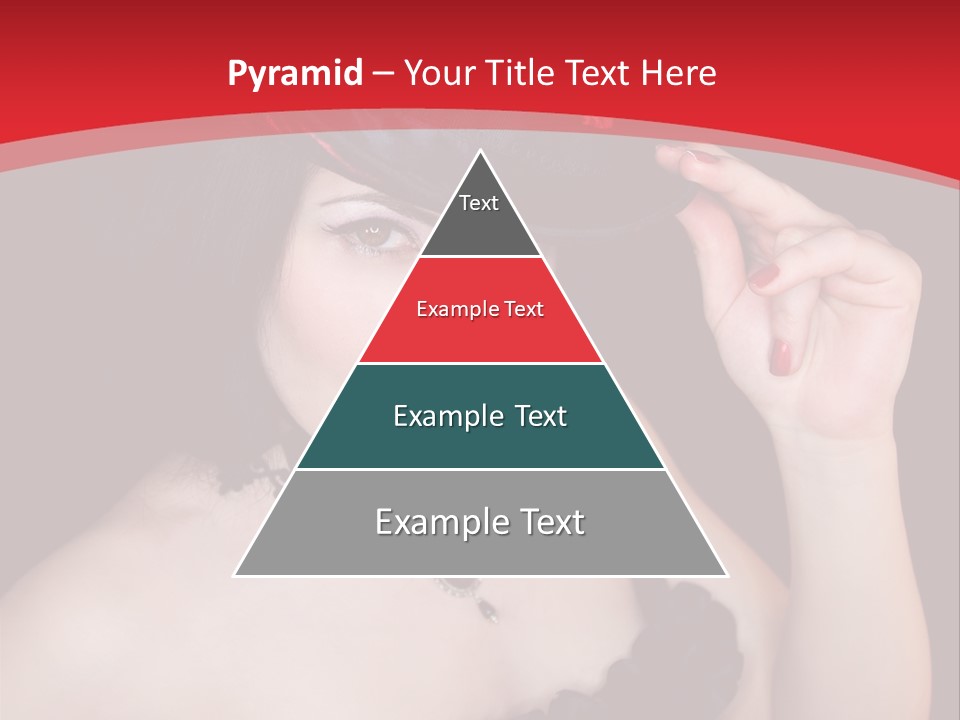 Pyramid – Your Title Text Here

Text

Example Text

Example Text

Example Text